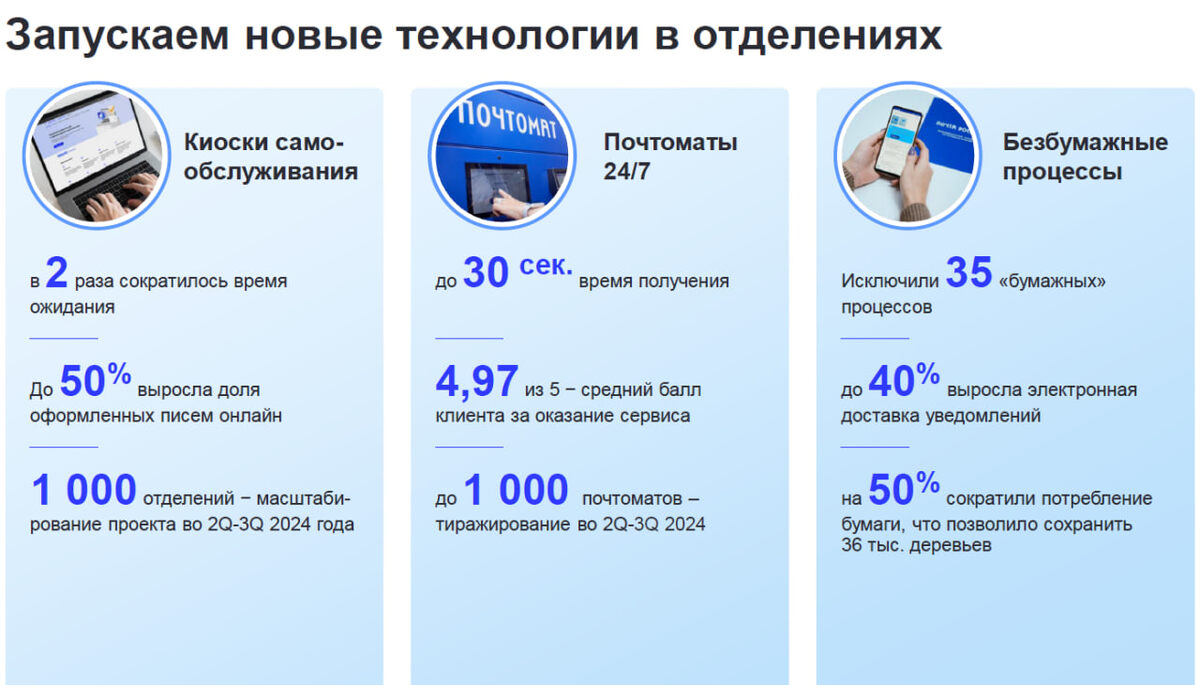 Запускаем новые технологии в отделениях

Киоски самообслуживания

в 2 раза сократилось время ожидания

До 50% выросла доля оформленных писем онлайн

1 000 отделений – масштабирование проекта во 2Q-3Q 2024 года

ПОЧТОМАТ

Почтоматы 24/7

до 30 сек. время получения

4,97 из 5 – средний балл клиента за оказание сервиса

до 1 000 почтоматов – тиражирование во 2Q-3Q 2024

Безбумажные процессы

Исключили 35 «бумажных» процессов

до 40% выросла электронная доставка уведомлений

на 50% сократили потребление бумаги, что позволило сохранить 36 тыс. деревьев